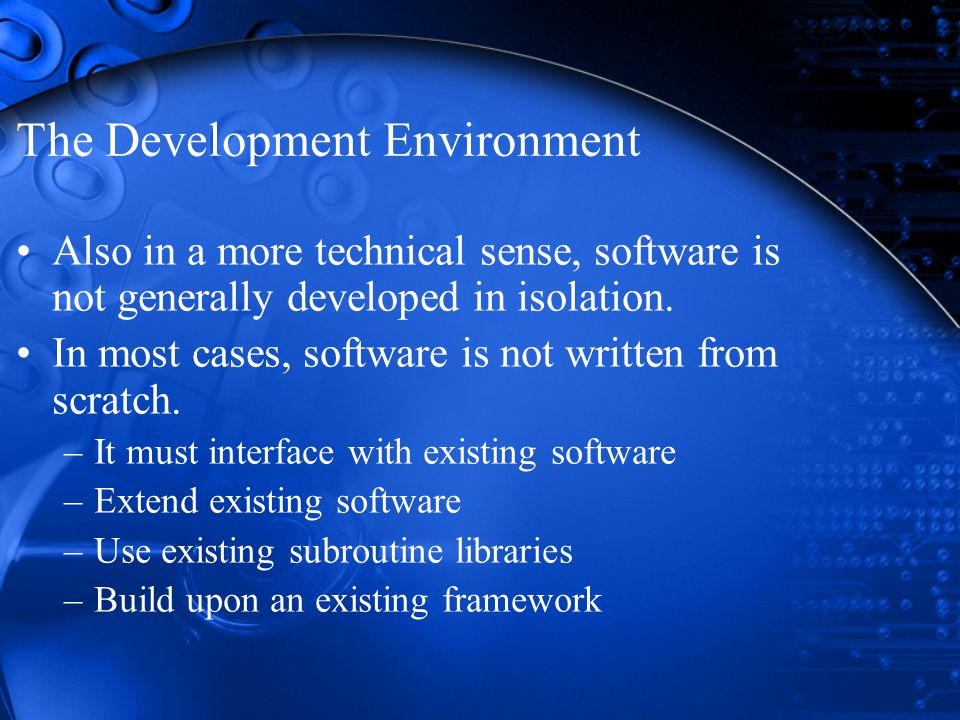 The Development Environment

• Also in a more technical sense, software is not generally developed in isolation.
• In most cases, software is not written from scratch.
– It must interface with existing software
– Extend existing software
– Use existing subroutine libraries
– Build upon an existing framework